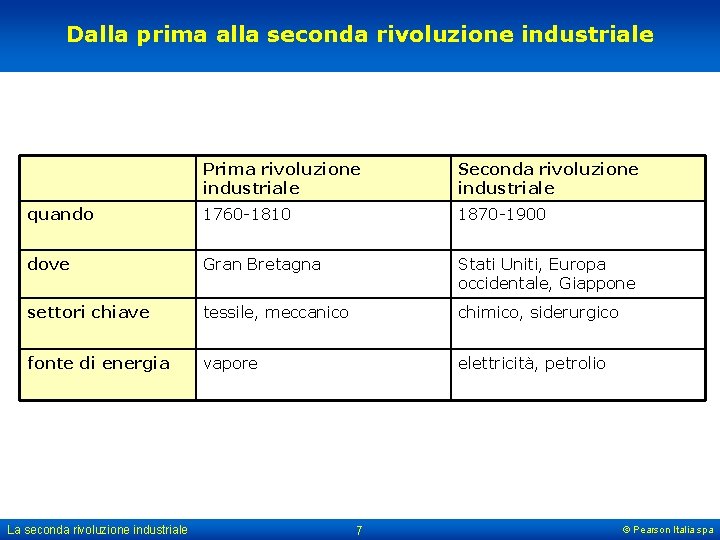 Dalla prima alla seconda rivoluzione industriale

| | Prima rivoluzione industriale | Seconda rivoluzione industriale |
|---|---|---|
| quando | 1760-1810 | 1870-1900 |
| dove | Gran Bretagna | Stati Uniti, Europa occidentale, Giappone |
| settori chiave | tessile, meccanico | chimico, siderurgico |
| fonte di energia | vapore | elettricità, petrolio |

La seconda rivoluzione industriale

7

© Pearson Italia spa